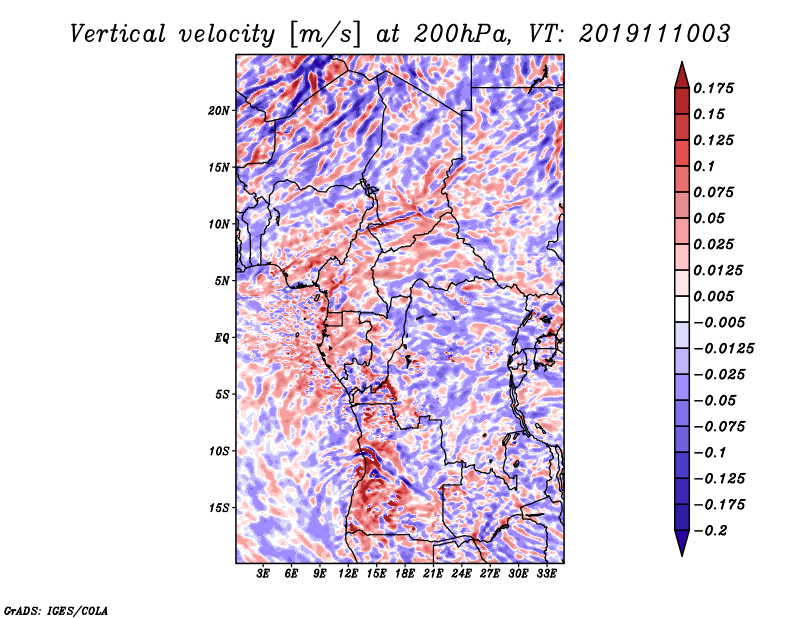 Vertical velocity [m/s] at 200hPa, VT: 2019111003

20N
15N
10N
5N
EQ
5S
10S
15S

3E 6E 9E 12E 15E 18E 21E 24E 27E 30E 33E

0.175
0.15
0.125
0.1
0.075
0.05
0.025
0.0125
0.005
−0.005
−0.0125
−0.025
−0.05
−0.075
−0.1
−0.125
−0.175
−0.2

GrADS: IGES/COLA